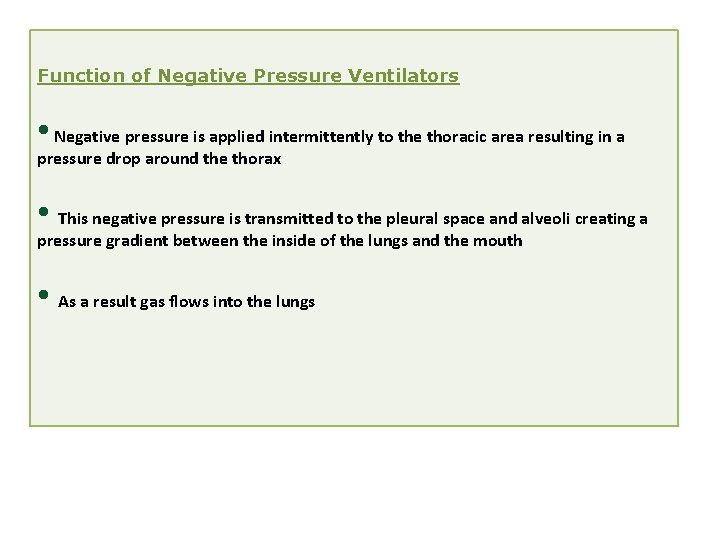 Function of Negative Pressure Ventilators

• Negative pressure is applied intermittently to the thoracic area resulting in a pressure drop around the thorax

• This negative pressure is transmitted to the pleural space and alveoli creating a pressure gradient between the inside of the lungs and the mouth

• As a result gas flows into the lungs